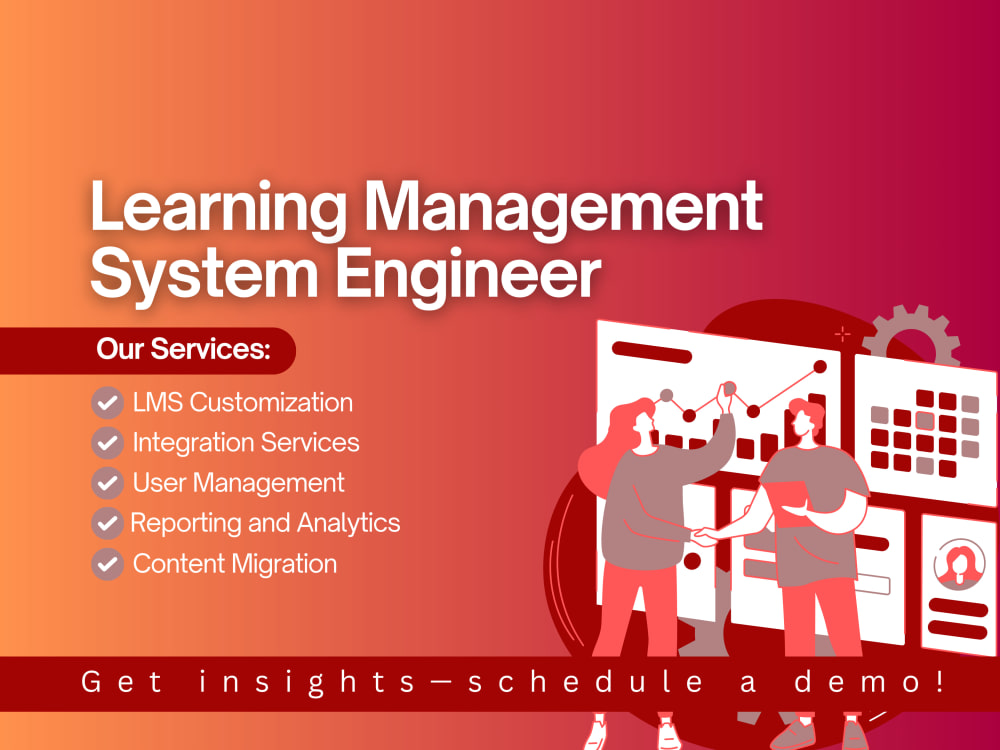 Learning Management System Engineer

Our Services:

LMS Customization
Integration Services
User Management
Reporting and Analytics
Content Migration

Get insights—schedule a demo!